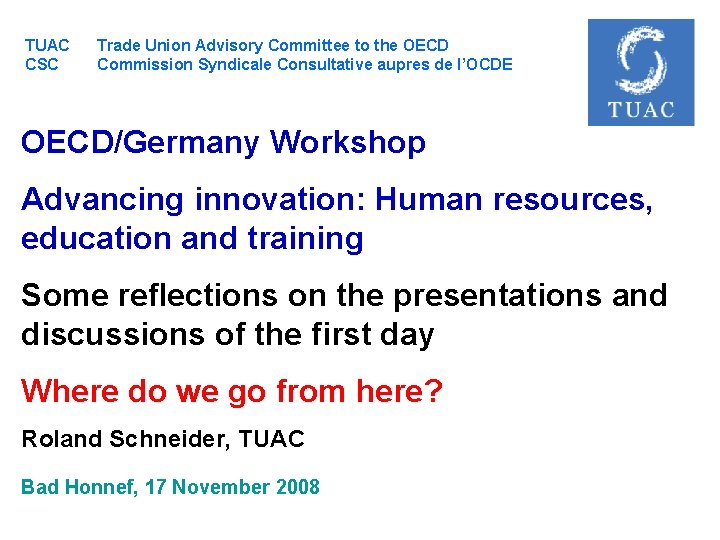 TUAC Trade Union Advisory Committee to the OECD
CSC Commission Syndicale Consultative aupres de l'OCDE

TUAC

OECD/Germany Workshop

Advancing innovation: Human resources, education and training

Some reflections on the presentations and discussions of the first day

Where do we go from here?

Roland Schneider, TUAC

Bad Honnef, 17 November 2008